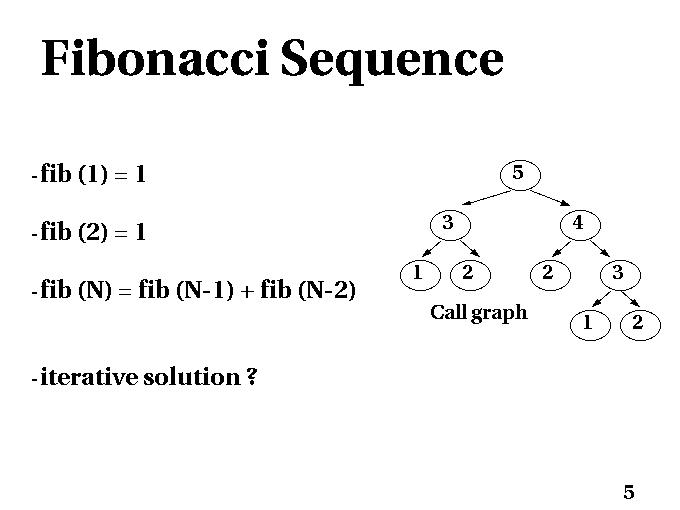 Fibonacci Sequence

- fib (1) = 1

- fib (2) = 1

- fib (N) = fib (N-1) + fib (N-2)

- iterative solution ?

5

3

4

1

2

2

3

Call graph

1

2

5